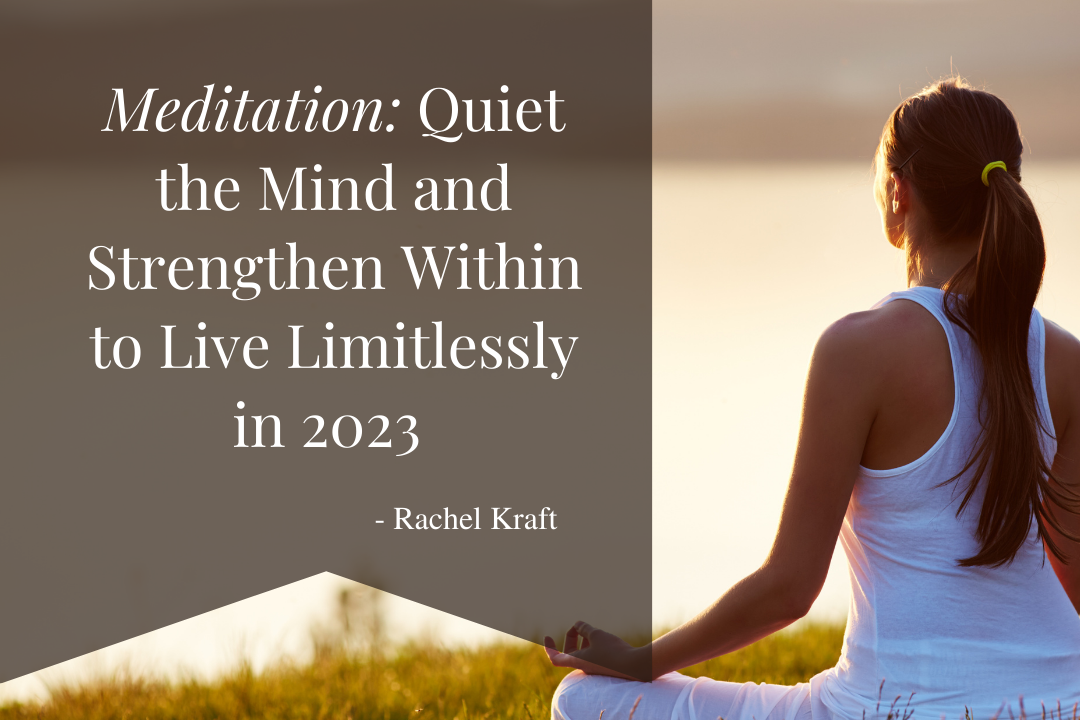 Meditation: Quiet the Mind and Strengthen Within to Live Limitlessly in 2023

- Rachel Kraft